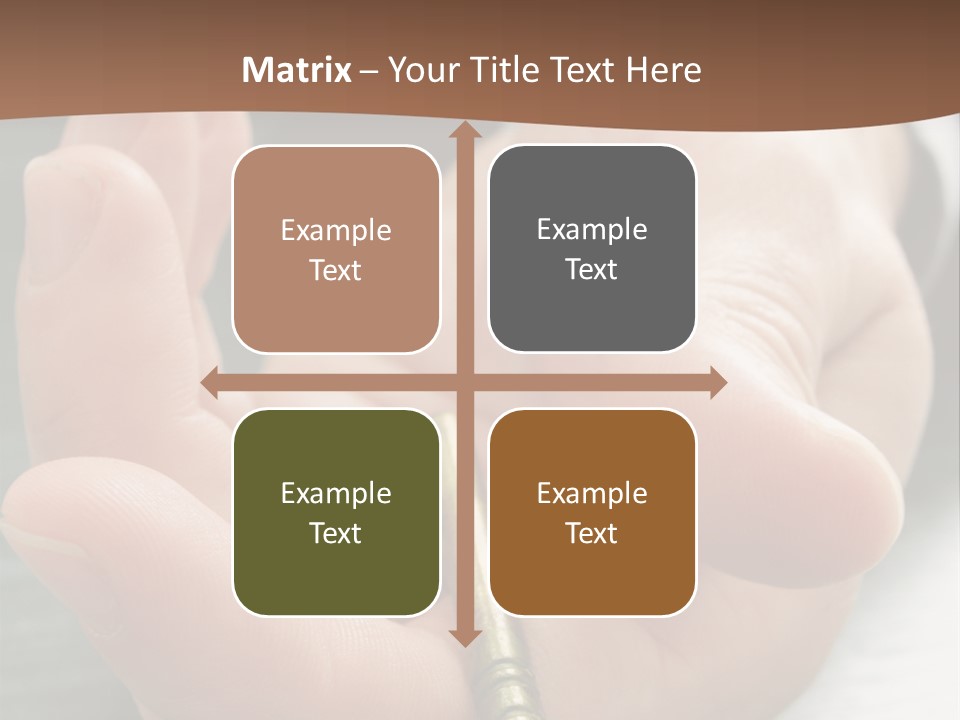 Matrix – Your Title Text Here

Example Text

Example Text

Example Text

Example Text